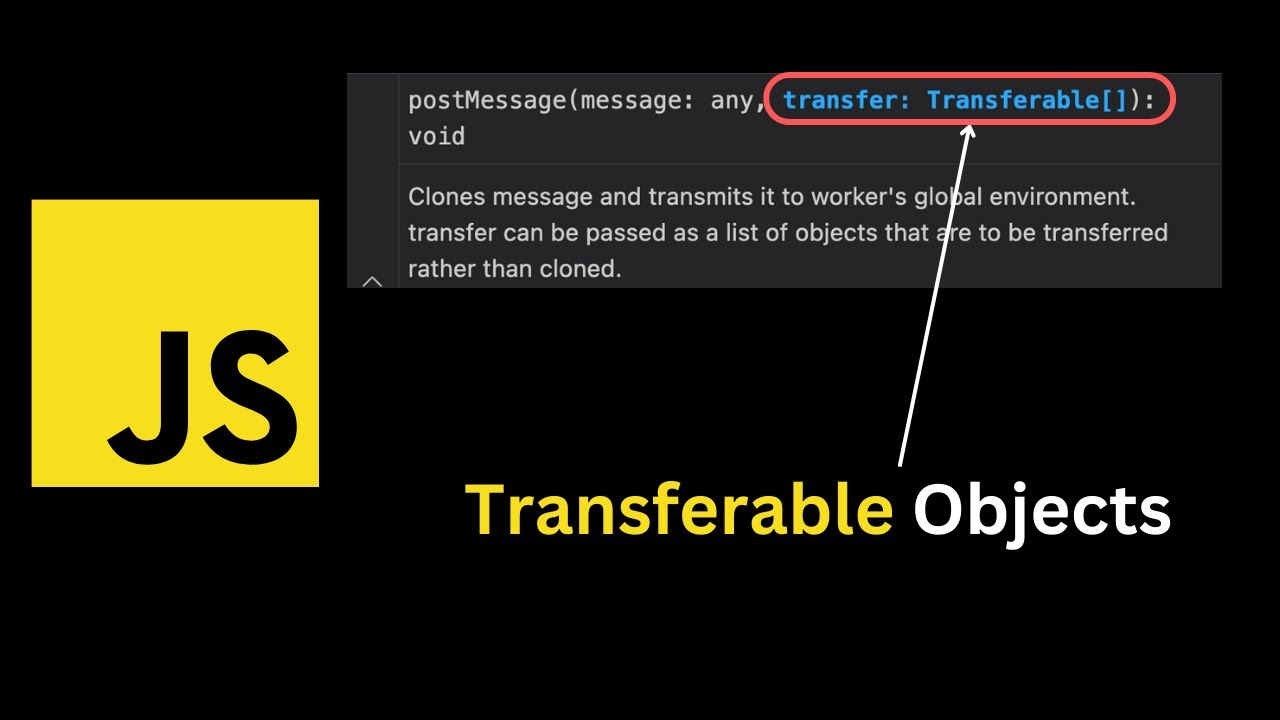 postMessage(message: any, transfer: Transferable[]): void

Clones message and transmits it to worker's global environment. transfer can be passed as a list of objects that are to be transferred rather than cloned.

JS

Transferable Objects